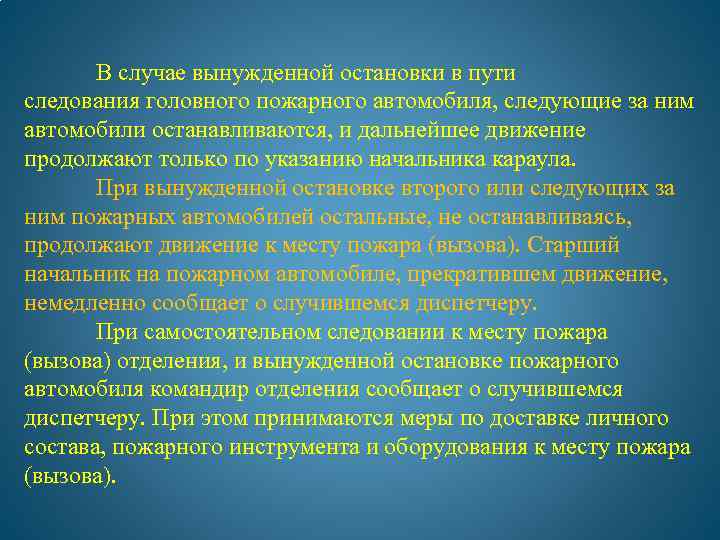 В случае вынужденной остановки в пути следования головного пожарного автомобиля, следующие за ним автомобили останавливаются, и дальнейшее движение продолжают только по указанию начальника караула.

При вынужденной остановке второго или следующих за ним пожарных автомобилей остальные, не останавливаясь, продолжают движение к месту пожара (вызова). Старший начальник на пожарном автомобиле, прекратившем движение, немедленно сообщает о случившемся диспетчеру.

При самостоятельном следовании к месту пожара (вызова) отделения, и вынужденной остановке пожарного автомобиля командир отделения сообщает о случившемся диспетчеру. При этом принимаются меры по доставке личного состава, пожарного инструмента и оборудования к месту пожара (вызова).